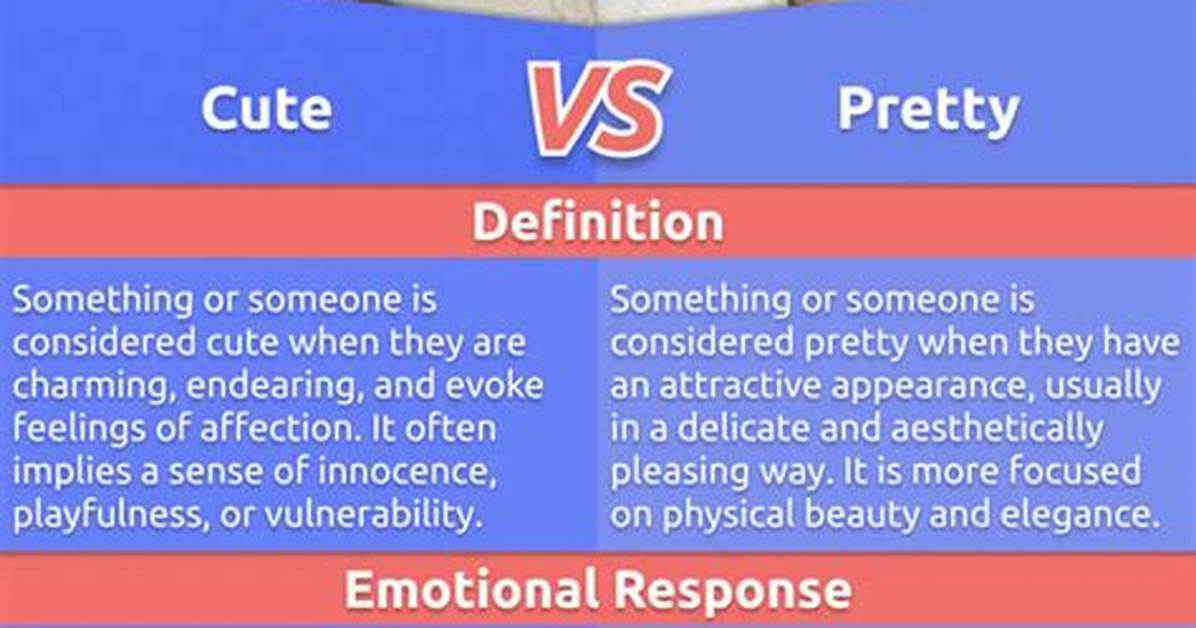 Cute

VS

Pretty

Definition

Something or someone is considered cute when they are charming, endearing, and evoke feelings of affection. It often implies a sense of innocence, playfulness, or vulnerability.

Something or someone is considered pretty when they have an attractive appearance, usually in a delicate and aesthetically pleasing way. It is more focused on physical beauty and elegance.

Emotional Response